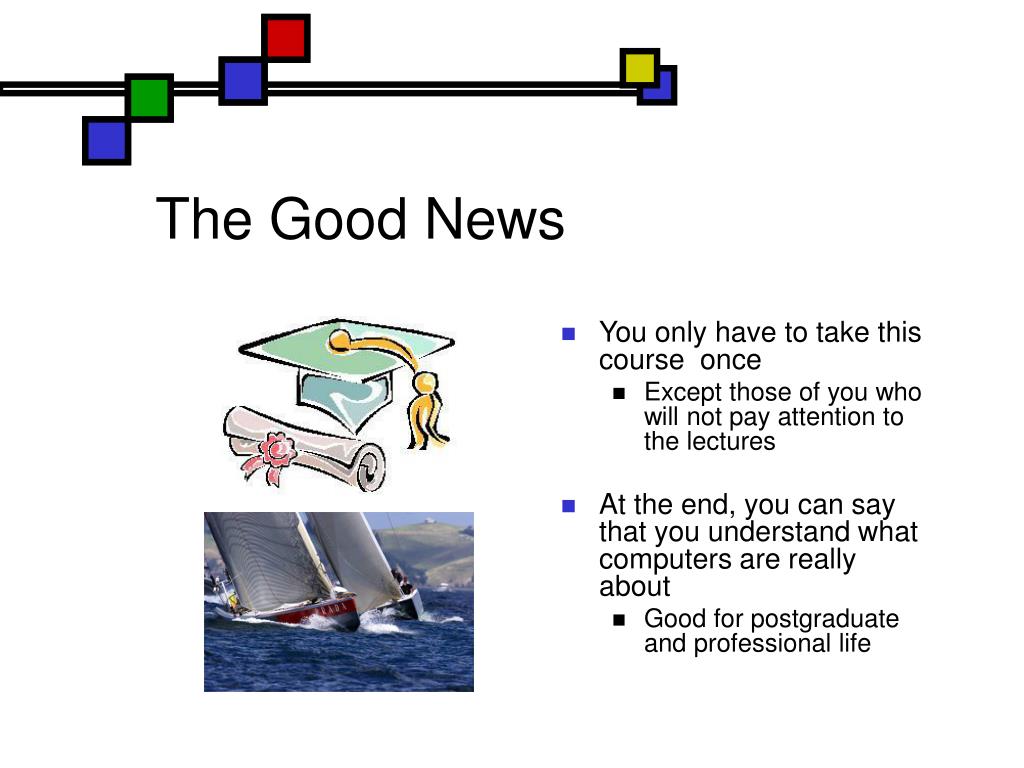 The Good News

- You only have to take this course once
  - Except those of you who will not pay attention to the lectures
- At the end, you can say that you understand what computers are really about
  - Good for postgraduate and professional life